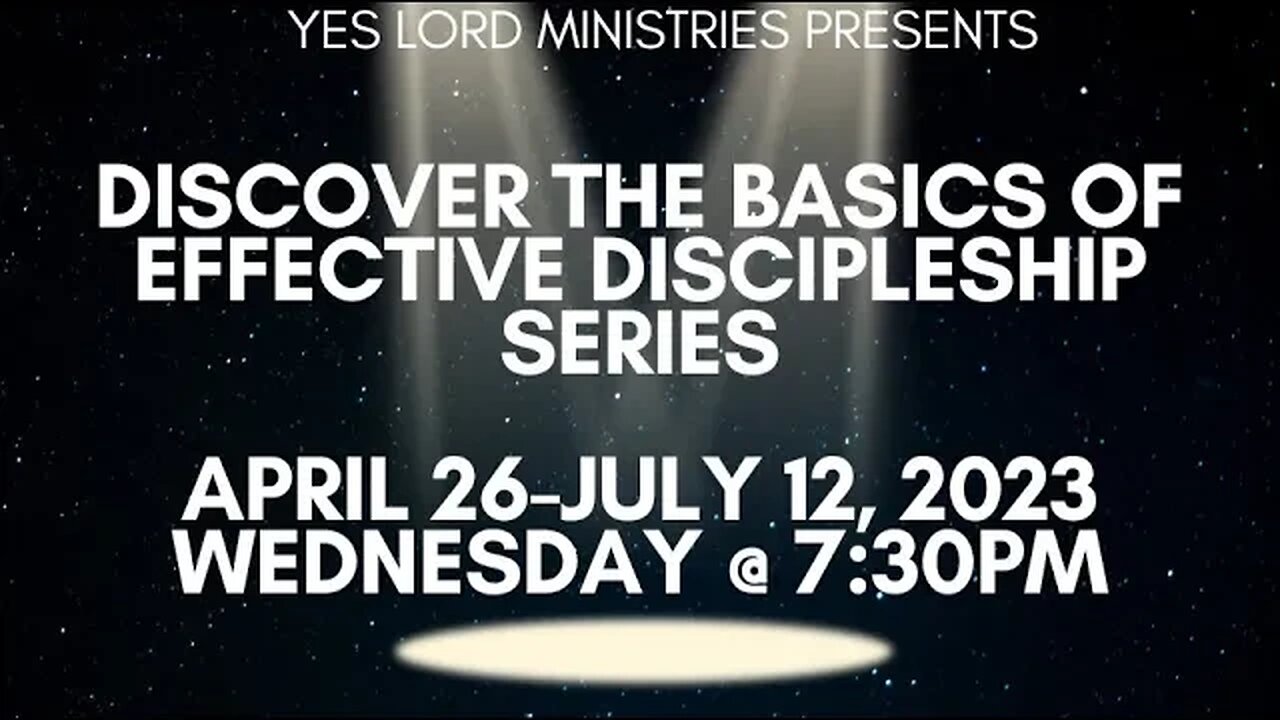 YES LORD MINISTRIES PRESENTS

DISCOVER THE BASICS OF EFFECTIVE DISCIPLESHIP SERIES

APRIL 26-JULY 12, 2023
WEDNESDAY @ 7:30PM